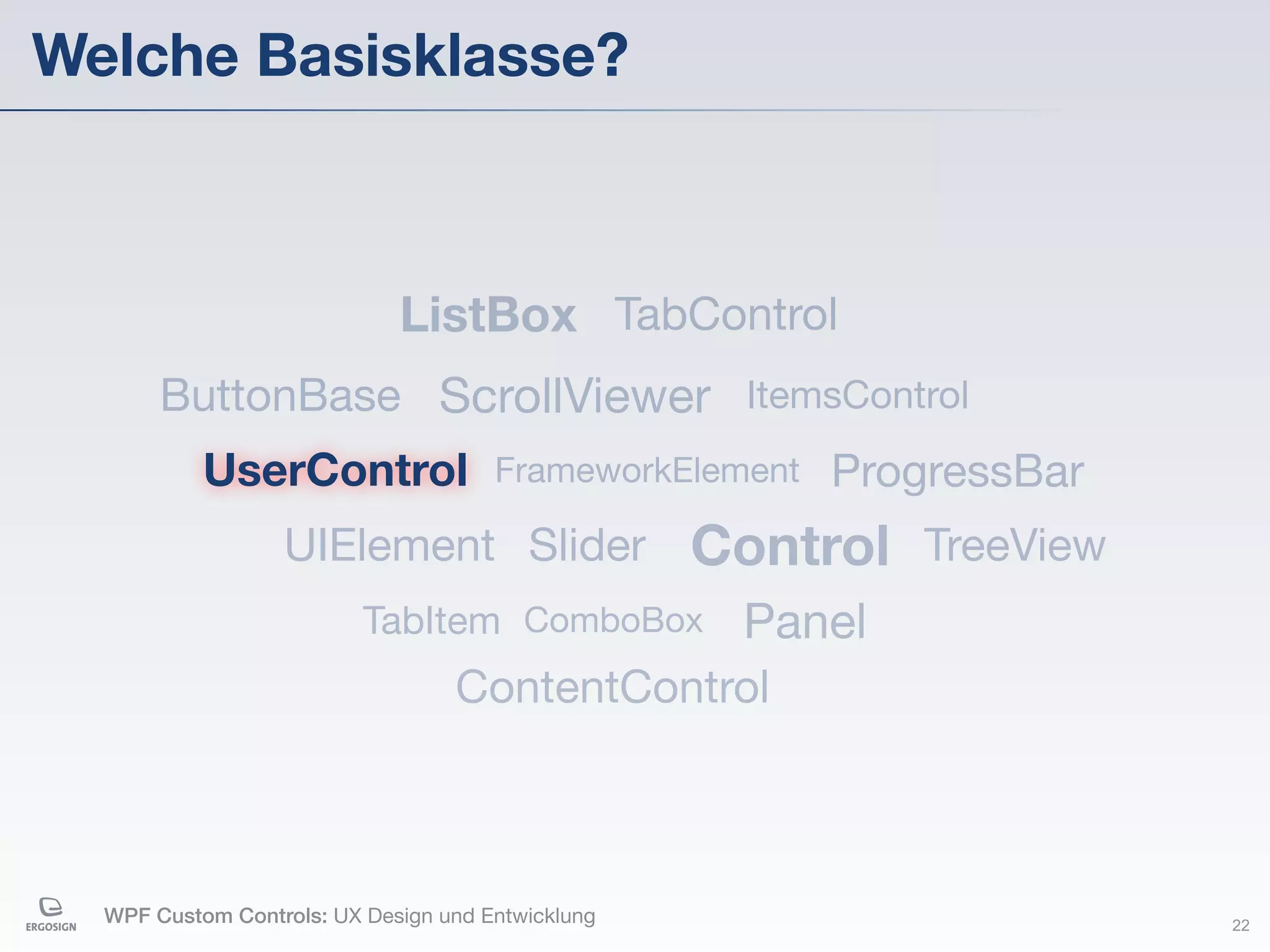 Welche Basisklasse?

ListBox TabControl

ButtonBase ScrollViewer ItemsControl

UserControl FrameworkElement ProgressBar

UIElement Slider Control TreeView

TabItem ComboBox Panel

ContentControl

ERGOSIGN

WPF Custom Controls: UX Design und Entwicklung

22